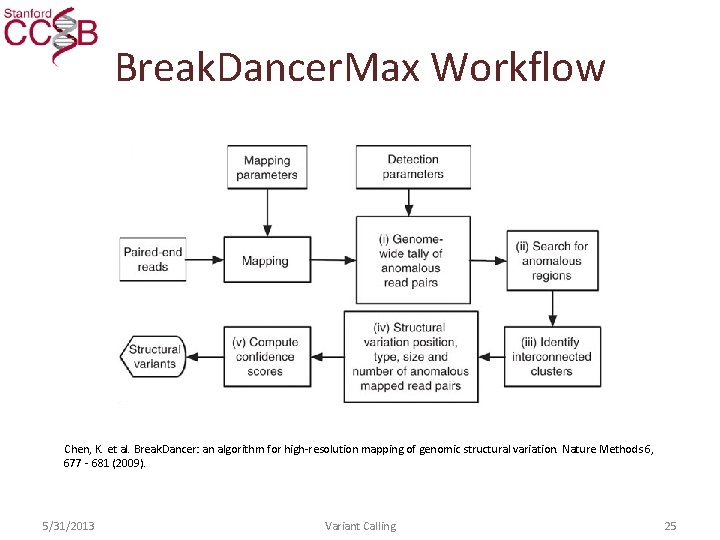 Stanford CCSB

BreakDancerMax Workflow

Mapping parameters

Detection parameters

Paired-end reads

Mapping

(i) Genome-wide tally of anomalous read pairs

(ii) Search for anomalous regions

(iii) Identify interconnected clusters

(iv) Structural variation position, type, size and number of anomalous mapped read pairs

(v) Compute confidence scores

Structural variants

Chen, K. et al. BreakDancer: an algorithm for high-resolution mapping of genomic structural variation. Nature Methods 6, 677 - 681 (2009).

5/31/2013

Variant Calling

25